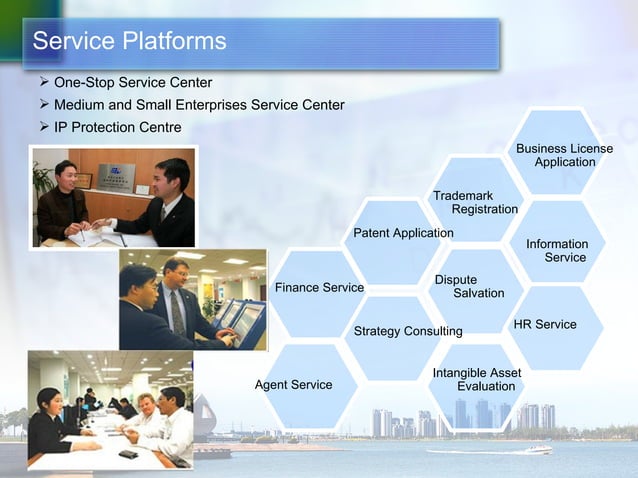 Service Platforms

➢ One-Stop Service Center
➢ Medium and Small Enterprises Service Center
➢ IP Protection Centre

Business License Application

Trademark Registration

Patent Application

Information Service

Finance Service

Dispute Salvation

Strategy Consulting

HR Service

Agent Service

Intangible Asset Evaluation